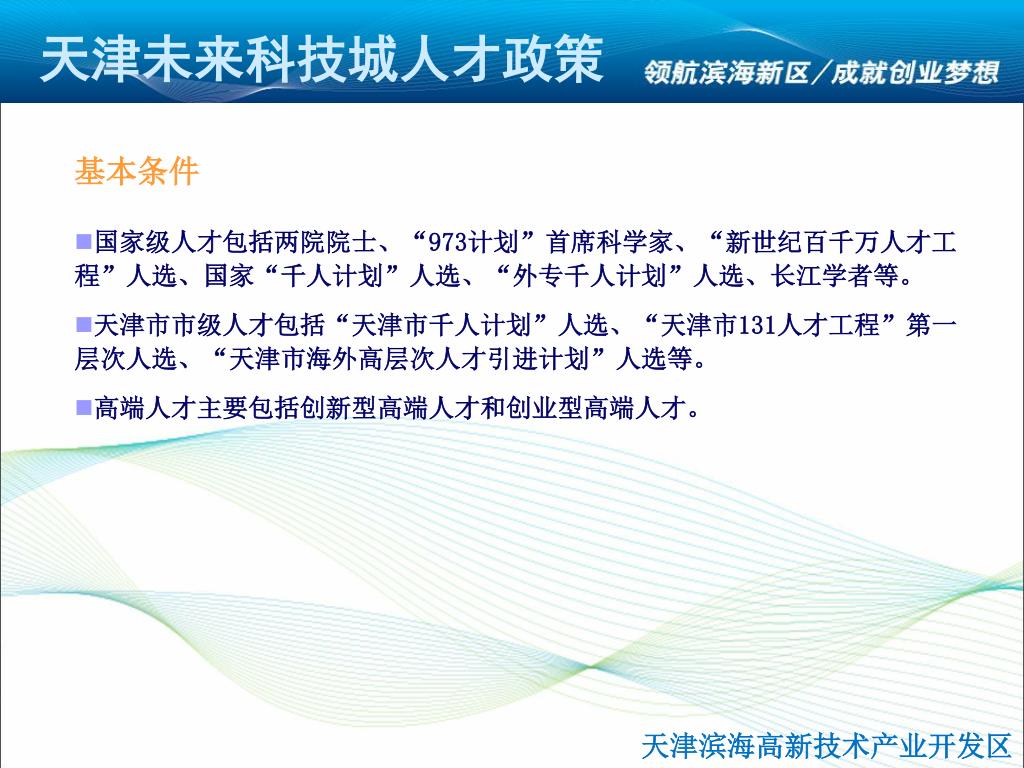 天津未来科技城人才政策

领航滨海新区／成就创业梦想

基本条件

■国家级人才包括两院院士、“973计划”首席科学家、“新世纪百千万人才工程”人选、国家“千人计划”人选、“外专千人计划”人选、长江学者等。

■天津市市级人才包括“天津市千人计划”人选、“天津市131人才工程”第一层次人选、“天津市海外高层次人才引进计划”人选等。

■高端人才主要包括创新型高端人才和创业型高端人才。

天津滨海高新技术产业开发区